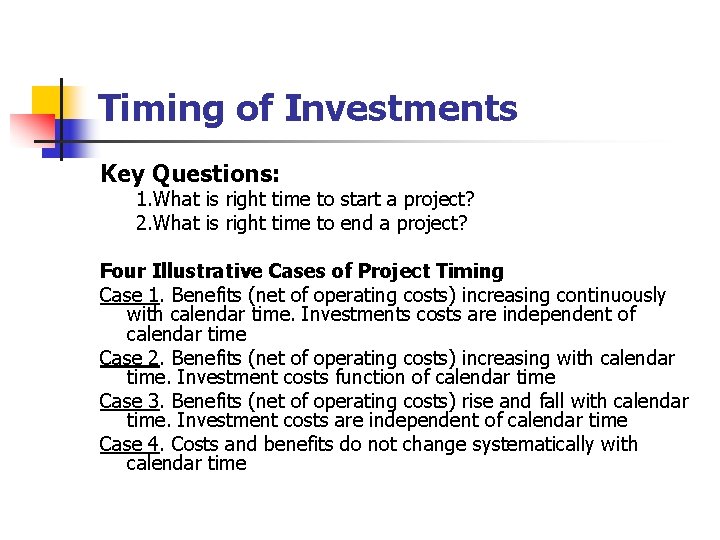 Timing of Investments

Key Questions:

1.What is right time to start a project?

2.What is right time to end a project?

Four Illustrative Cases of Project Timing

Case 1. Benefits (net of operating costs) increasing continuously with calendar time. Investments costs are independent of calendar time

Case 2. Benefits (net of operating costs) increasing with calendar time. Investment costs function of calendar time

Case 3. Benefits (net of operating costs) rise and fall with calendar time. Investment costs are independent of calendar time

Case 4. Costs and benefits do not change systematically with calendar time